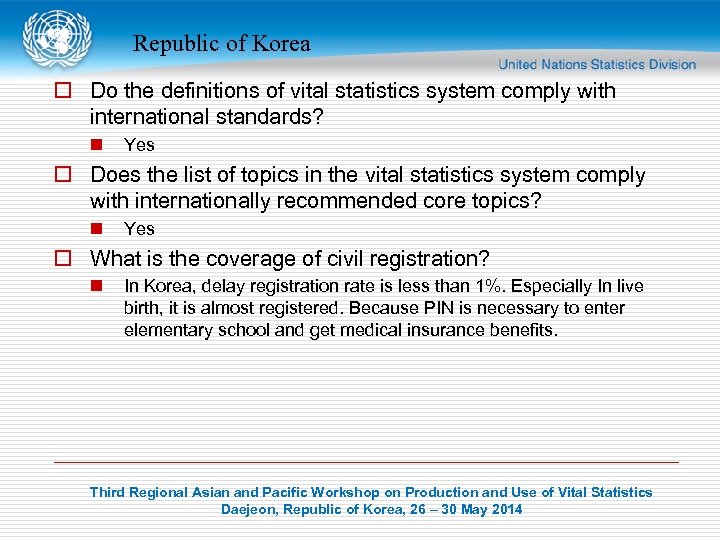 Republic of Korea

United Nations Statistics Division

Do the definitions of vital statistics system comply with international standards?

Yes

Does the list of topics in the vital statistics system comply with internationally recommended core topics?

Yes

What is the coverage of civil registration?

In Korea, delay registration rate is less than 1%. Especially In live birth, it is almost registered. Because PIN is necessary to enter elementary school and get medical insurance benefits.

Third Regional Asian and Pacific Workshop on Production and Use of Vital Statistics
Daejeon, Republic of Korea, 26 – 30 May 2014